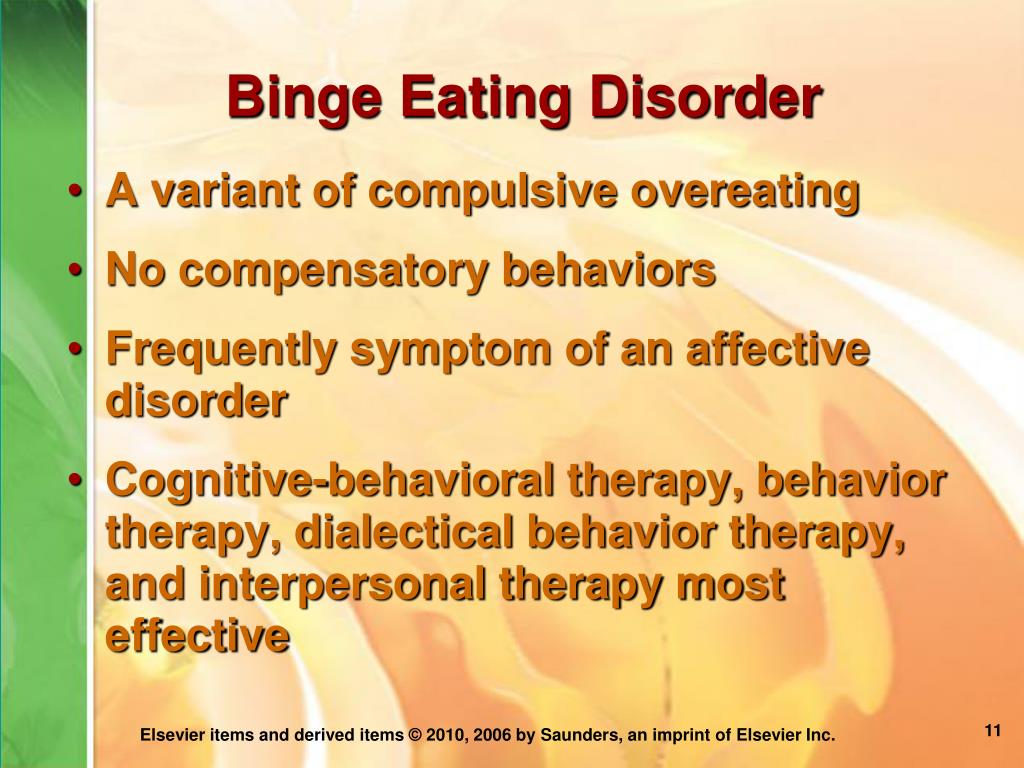 Binge Eating Disorder

• A variant of compulsive overeating
• No compensatory behaviors
• Frequently symptom of an affective disorder
• Cognitive-behavioral therapy, behavior therapy, dialectical behavior therapy, and interpersonal therapy most effective

Elsevier items and derived items © 2010, 2006 by Saunders, an imprint of Elsevier Inc.

11